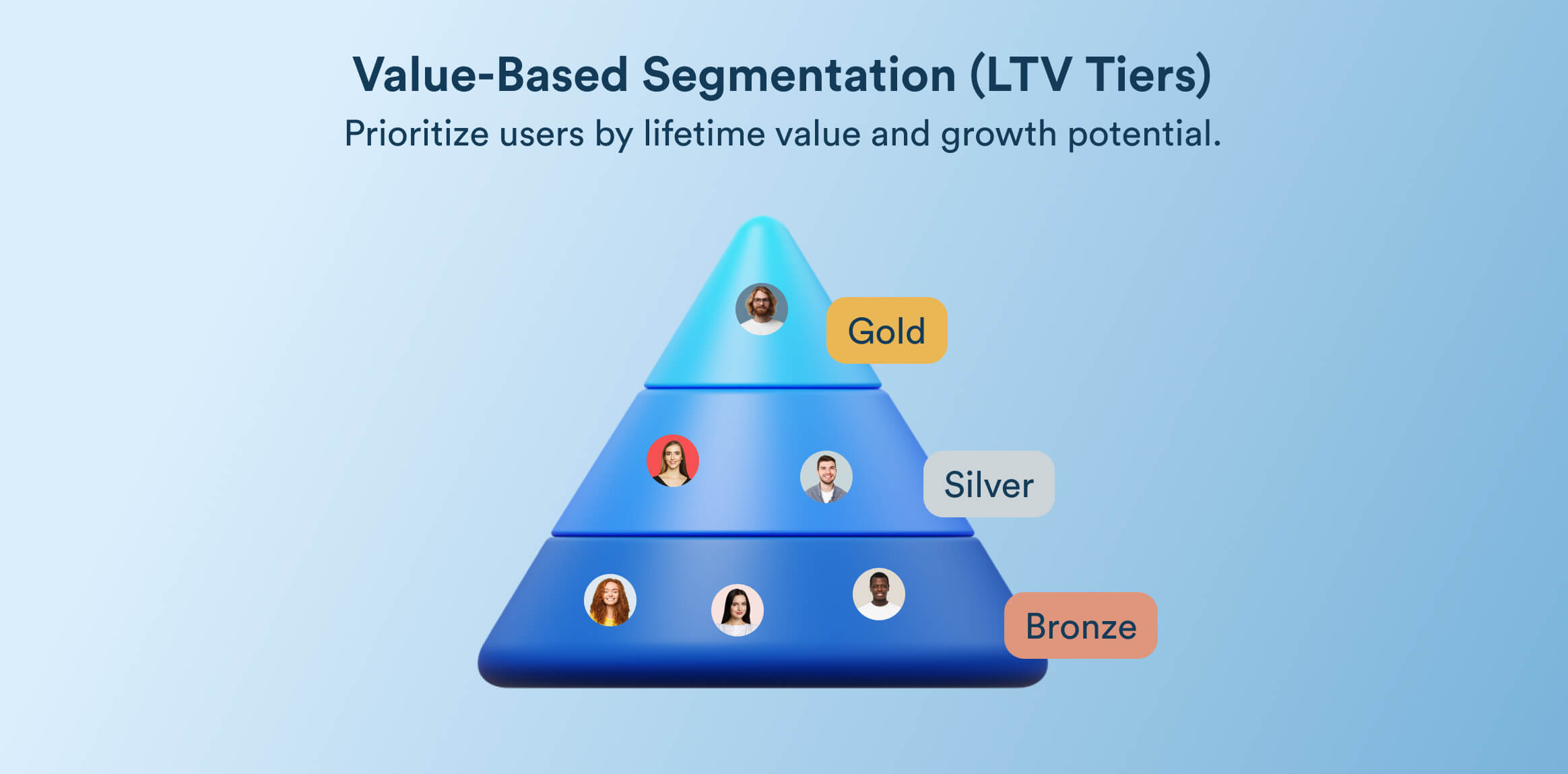 Value-Based Segmentation (LTV Tiers)
Prioritize users by lifetime value and growth potential.

Gold

Silver

Bronze